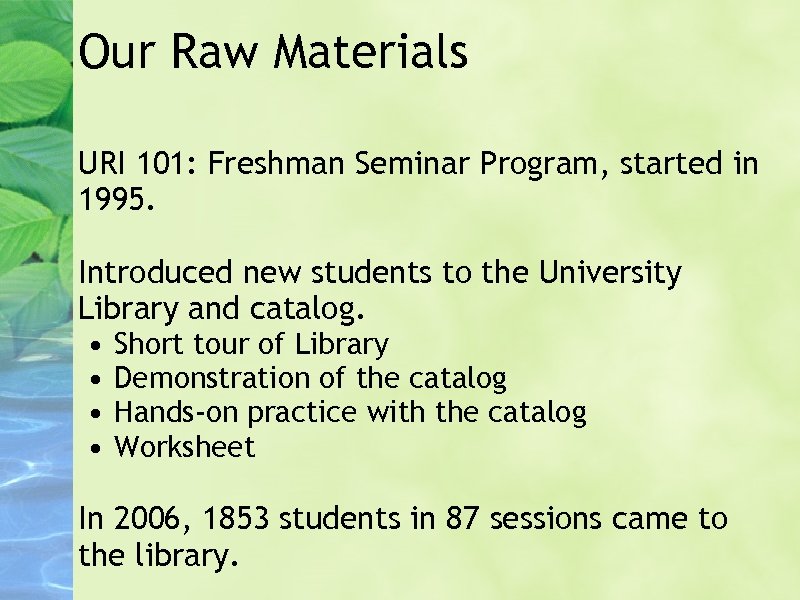 Our Raw Materials

URI 101: Freshman Seminar Program, started in 1995.

Introduced new students to the University Library and catalog.
• Short tour of Library
• Demonstration of the catalog
• Hands-on practice with the catalog
• Worksheet

In 2006, 1853 students in 87 sessions came to the library.